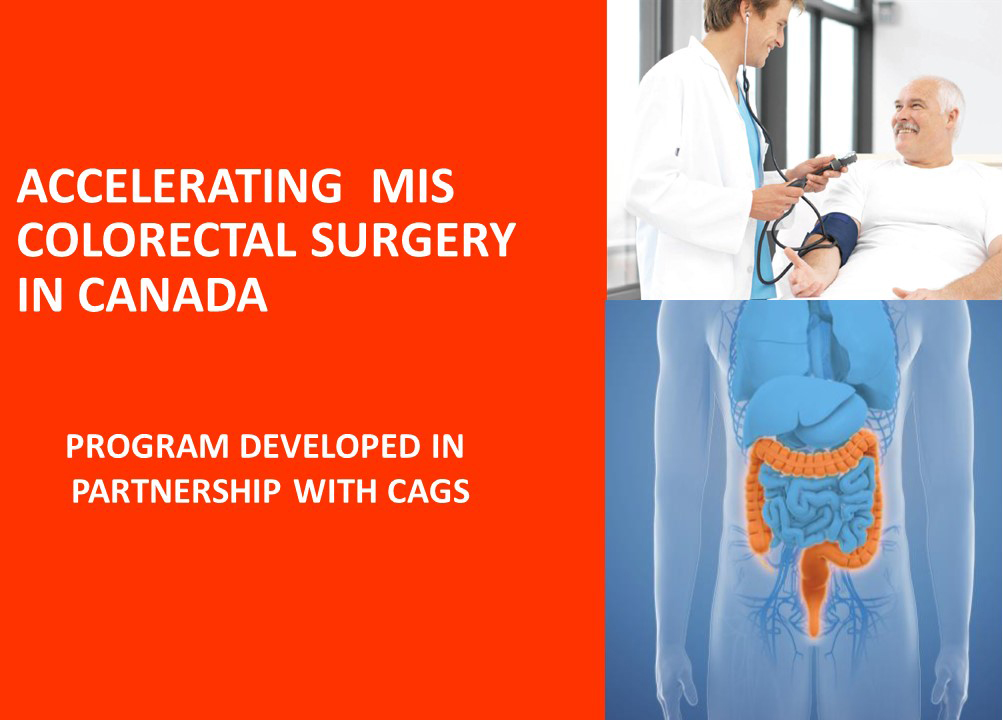 ACCELERATING MIS COLORECTAL SURGERY IN CANADA

PROGRAM DEVELOPED IN PARTNERSHIP WITH CAGS